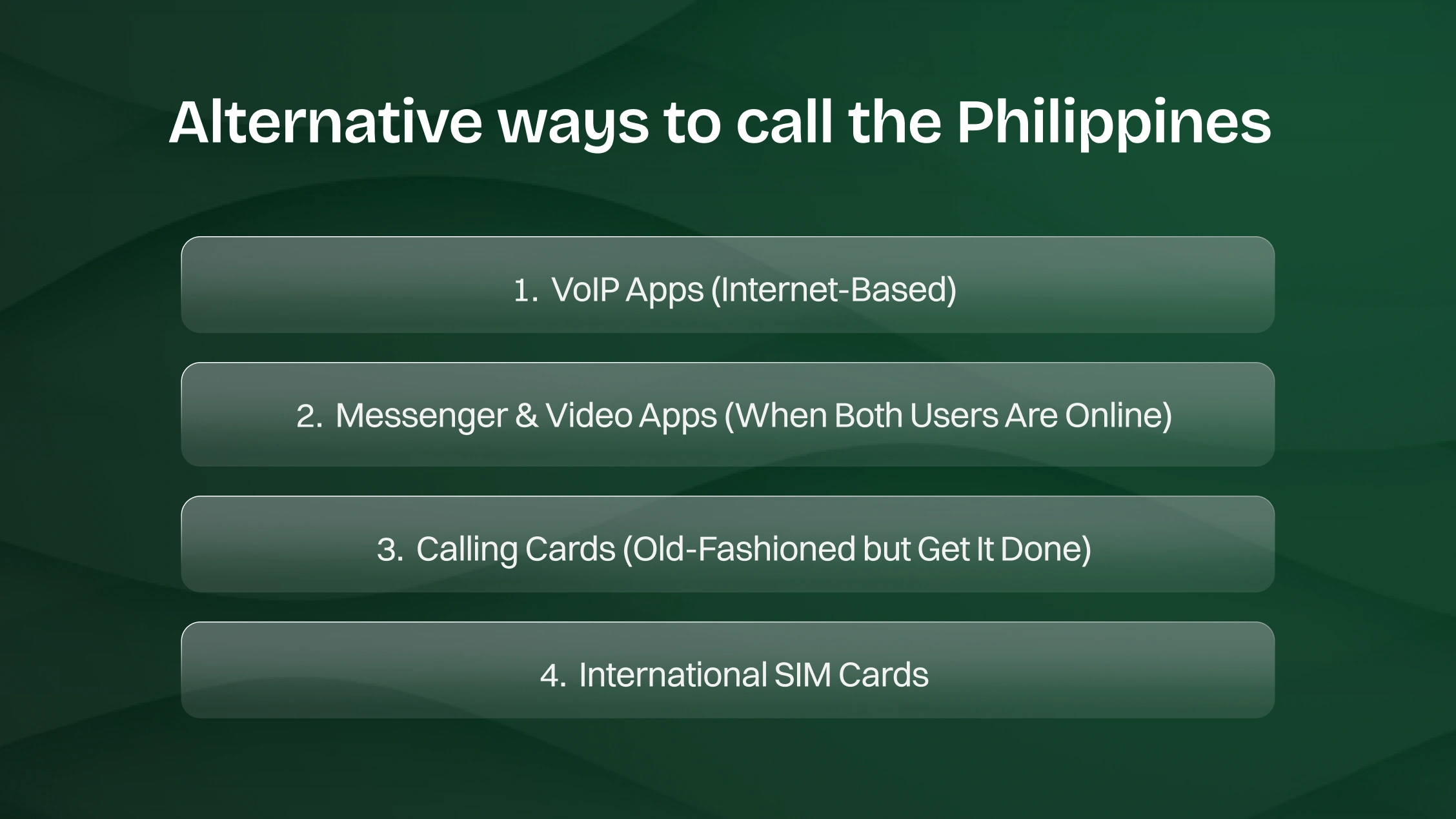 Alternative ways to call the Philippines

1. VoIP Apps (Internet-Based)

2. Messenger & Video Apps (When Both Users Are Online)

3. Calling Cards (Old-Fashioned but Get It Done)

4. International SIM Cards